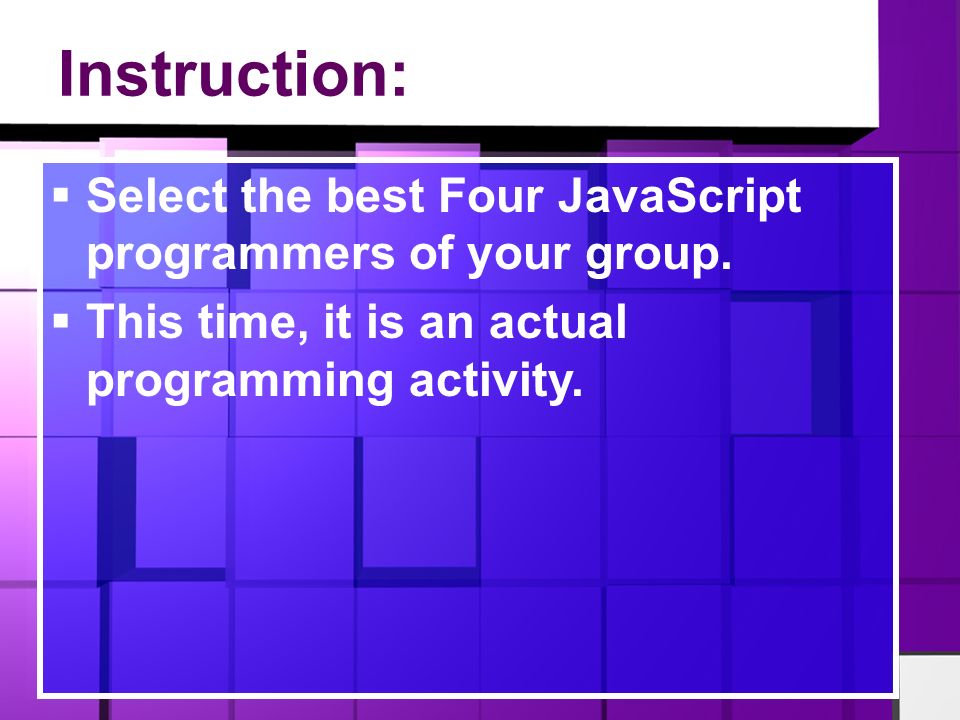 Instruction:

▪ Select the best Four JavaScript programmers of your group.

▪ This time, it is an actual programming activity.